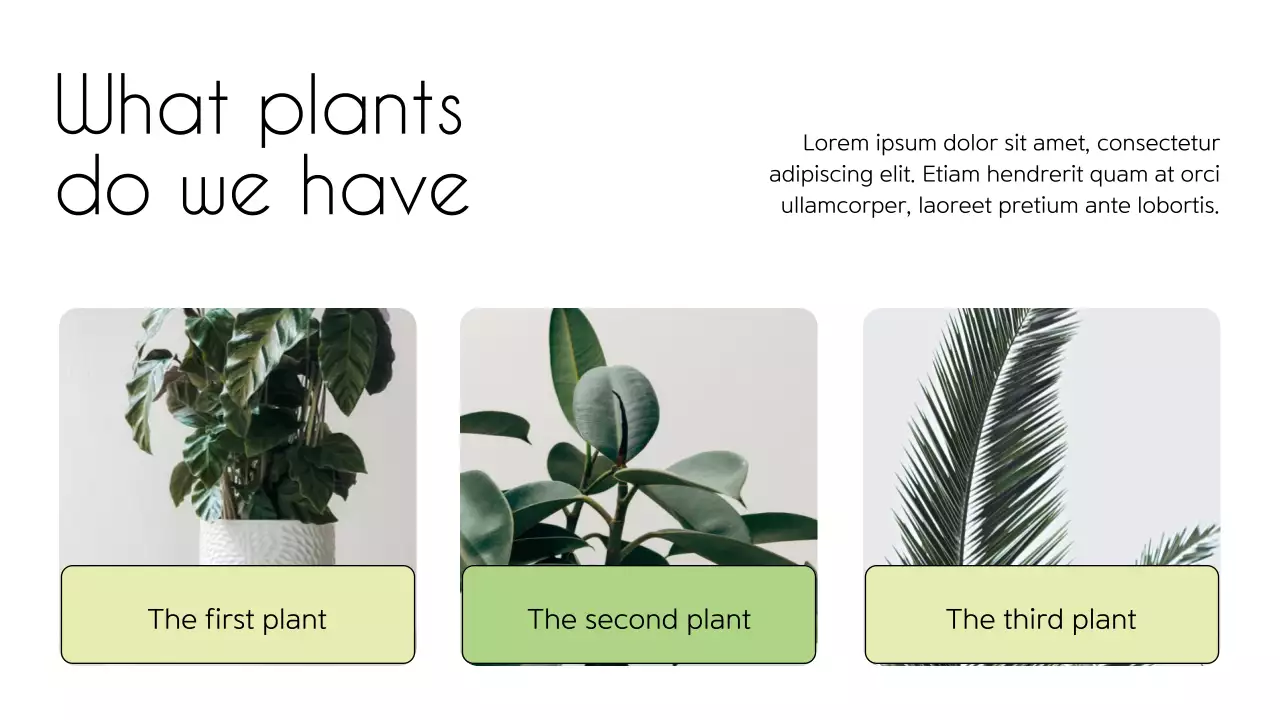 What plants do we have

Lorem ipsum dolor sit amet, consectetur adipiscing elit. Etiam hendrerit quam at orci ullamcorper, laoreet pretium ante lobortis.

The first plant

The second plant

The third plant